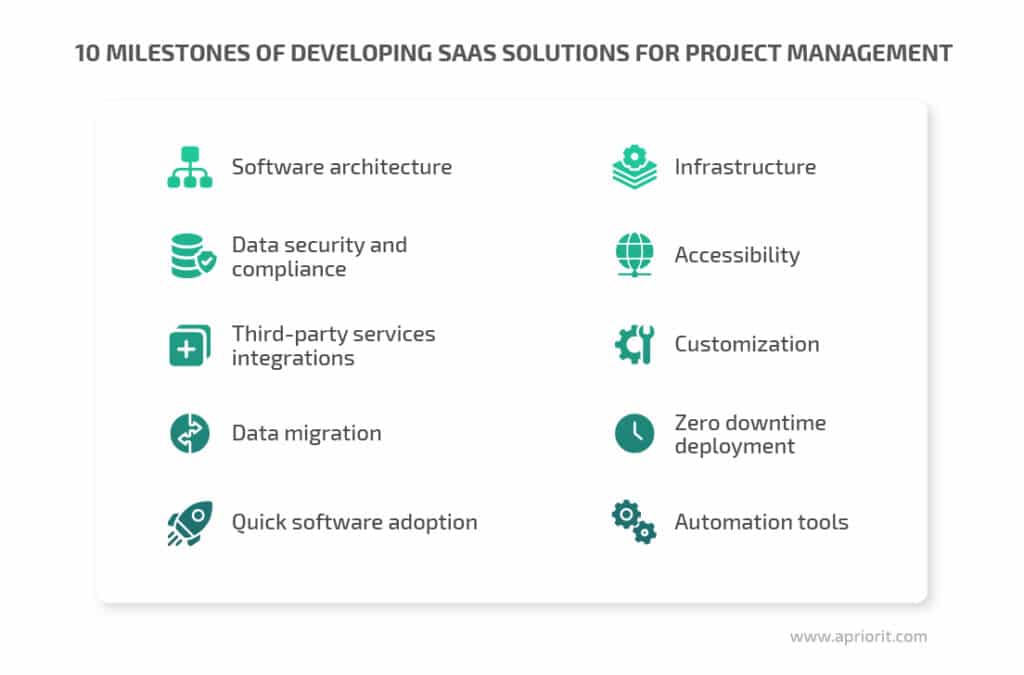 10 MILESTONES OF DEVELOPING SAAS SOLUTIONS FOR PROJECT MANAGEMENT

Software architecture

Data security and compliance

Third-party services integrations

Data migration

Quick software adoption

Infrastructure

Accessibility

Customization

Zero downtime deployment

Automation tools

www.apriorit.com